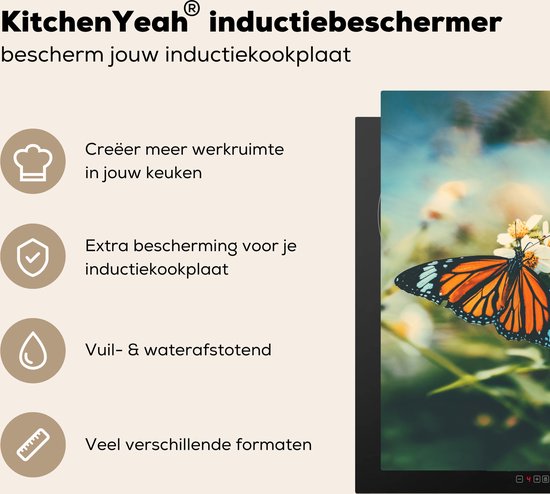 KitchenYeah® inductiebeschermer
bescherm jouw inductiekookplaat

Creëer meer werkruimte in jouw keuken

Extra bescherming voor je inductiekookplaat

Vuil- & waterafstotend

Veel verschillende formaten